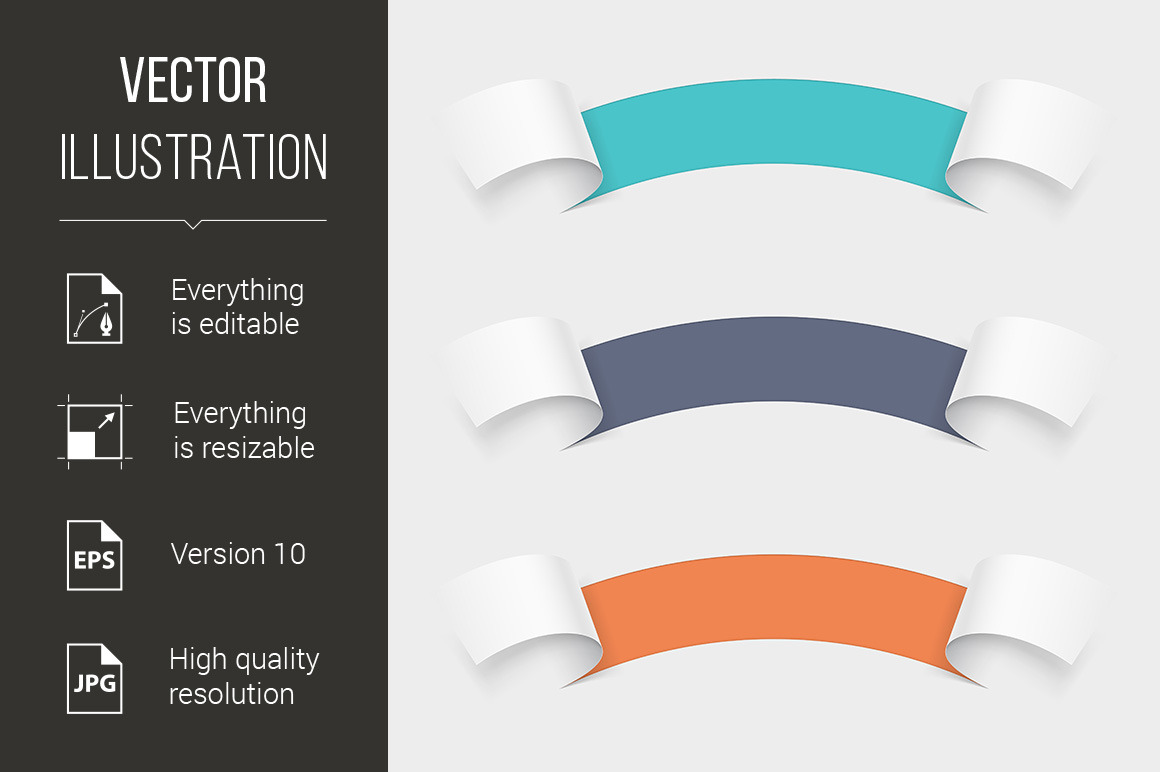 VECTOR
ILLUSTRATION

Everything is editable

Everything is resizable

EPS

Version 10

JPG

High quality resolution